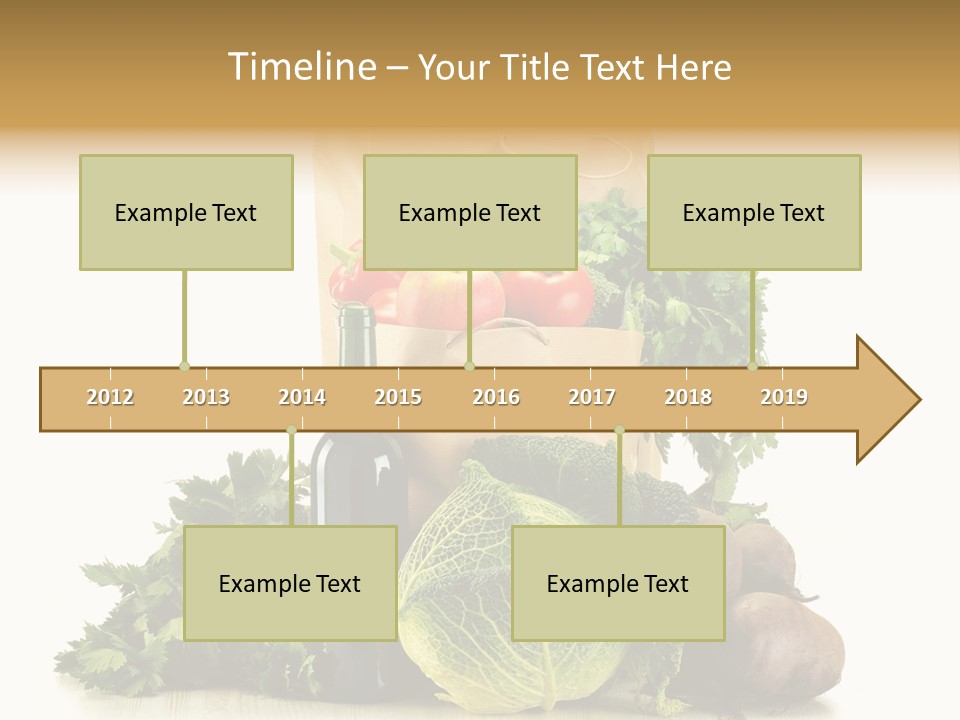 Timeline – Your Title Text Here

Example Text

Example Text

Example Text

2012 2013 2014 2015 2016 2017 2018 2019

Example Text

Example Text